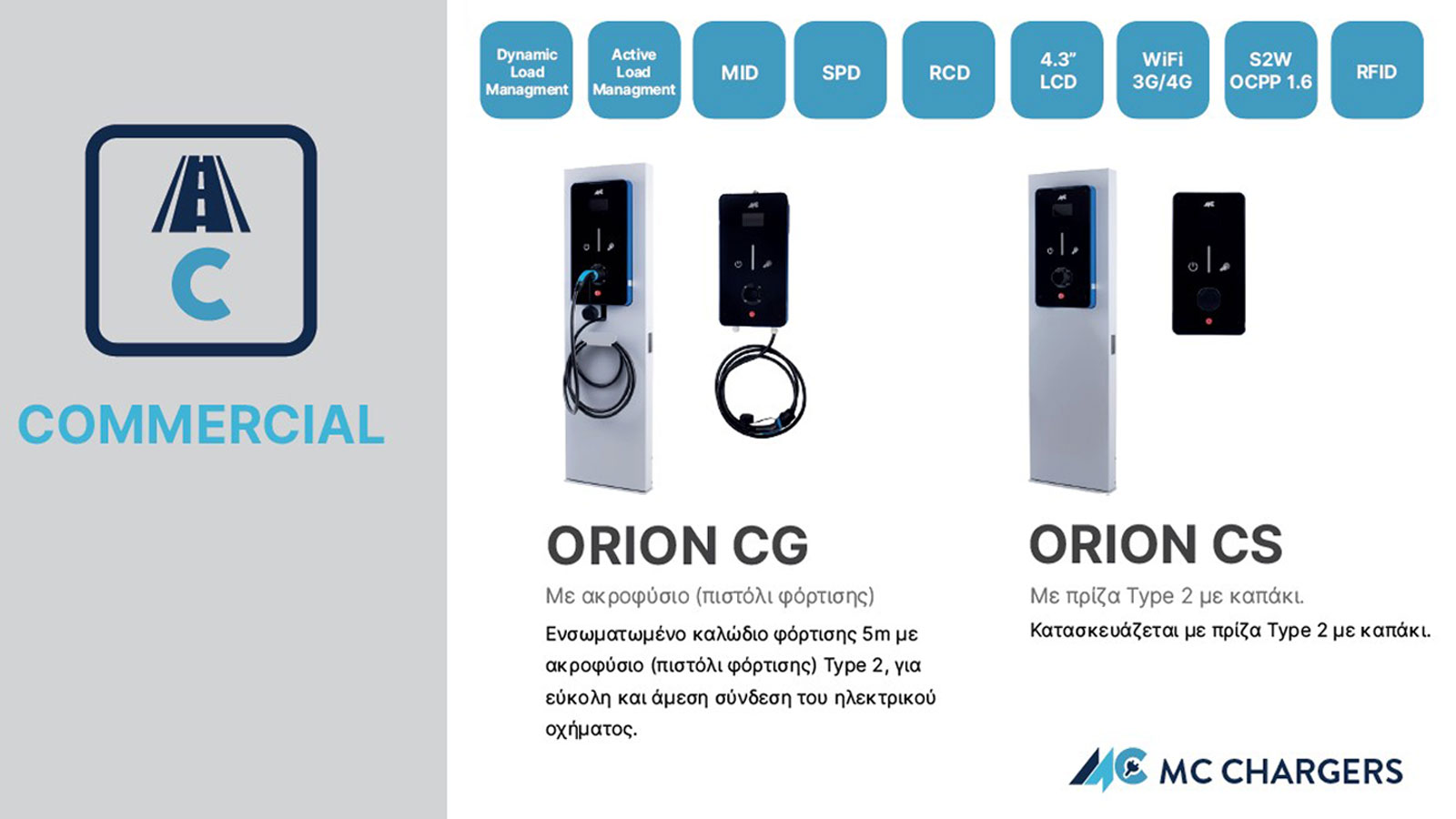 C

COMMERCIAL

Dynamic Load Managment

Active Load Managment

MID

SPD

RCD

4.3" LCD

WiFi 3G/4G

S2W OCPP 1.6

RFID

ORION CG

Με ακροφύσιο (πιστόλι φόρτισης)

Ενσωματωμένο καλώδιο φόρτισης 5m με ακροφύσιο (πιστόλι φόρτισης) Type 2, για εύκολη και άμεση σύνδεση του ηλεκτρικού οχήματος.

ORION CS

Με πρίζα Type 2 με καπάκι.

Κατασκευάζεται με πρίζα Type 2 με καπάκι.

MC CHARGERS